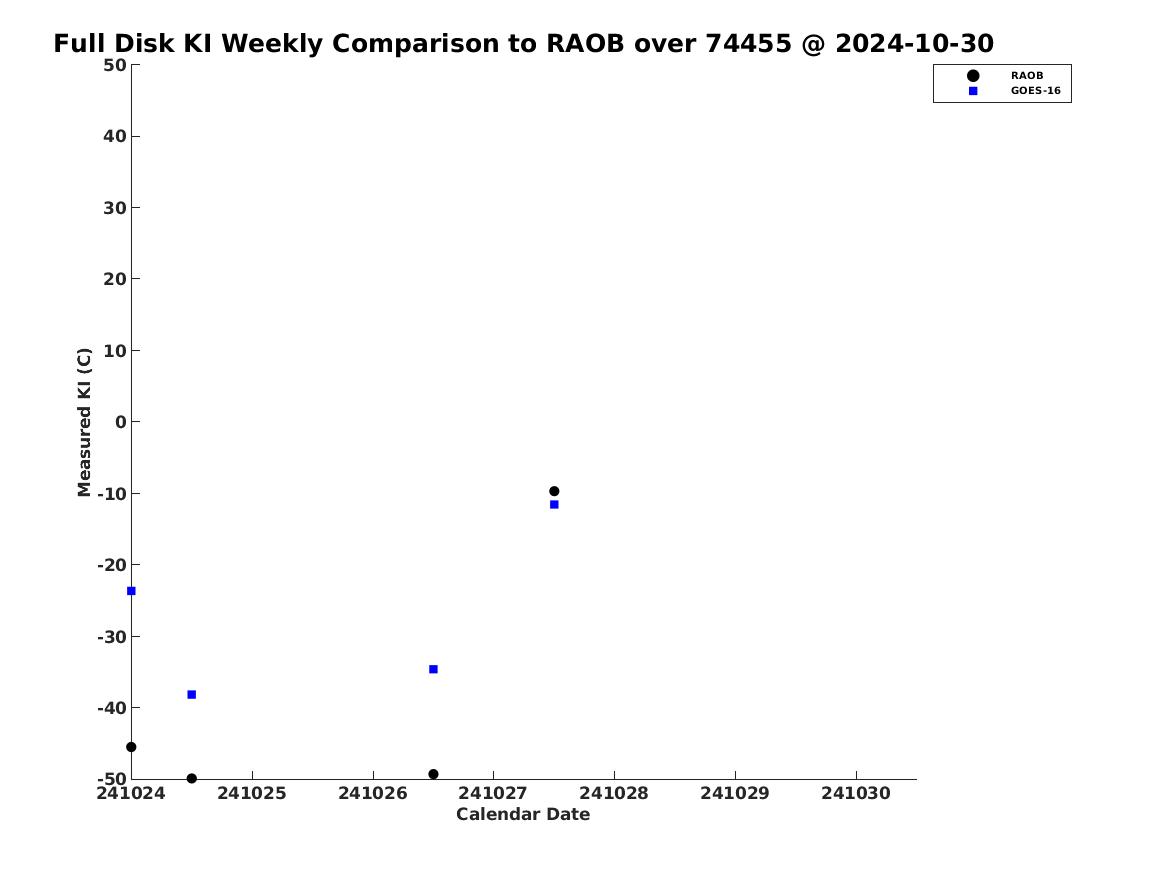 Full Disk KI Weekly Comparison to RAOB over 74455 @ 2024-10-30

RAOB
GOES-16

Measured KI (C)

50
40
30
20
10
0
-10
-20
-30
-40
-50

241024 241025 241026 241027 241028 241029 241030

Calendar Date